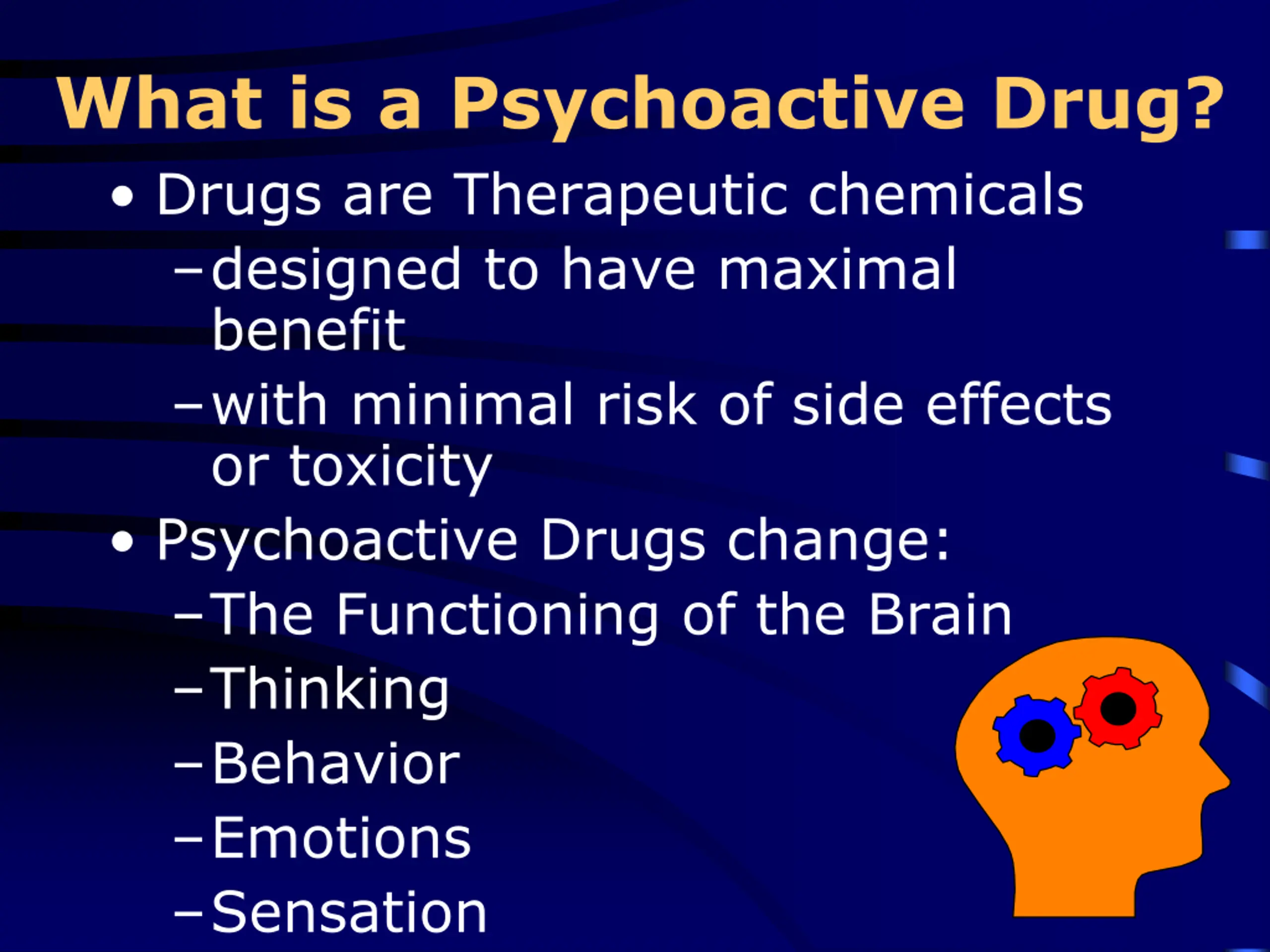 What is a Psychoactive Drug?

• Drugs are Therapeutic chemicals
– designed to have maximal benefit
– with minimal risk of side effects or toxicity

• Psychoactive Drugs change:
– The Functioning of the Brain
– Thinking
– Behavior
– Emotions
– Sensation